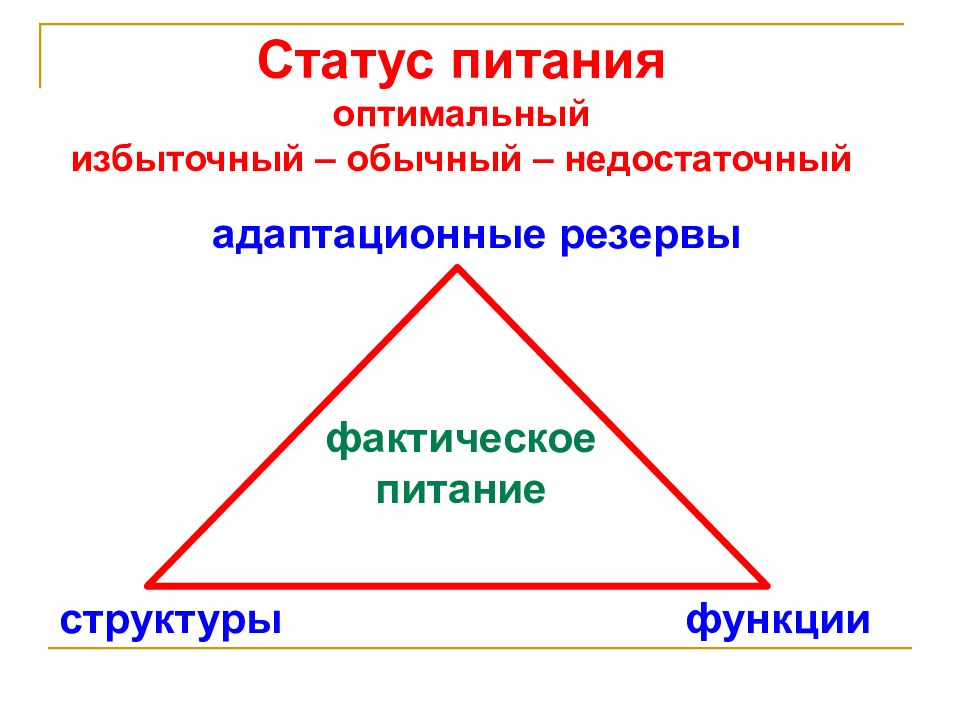 Статус питания
оптимальный
избыточный – обычный – недостаточный

адаптационные резервы

фактическое питание

структуры

функции